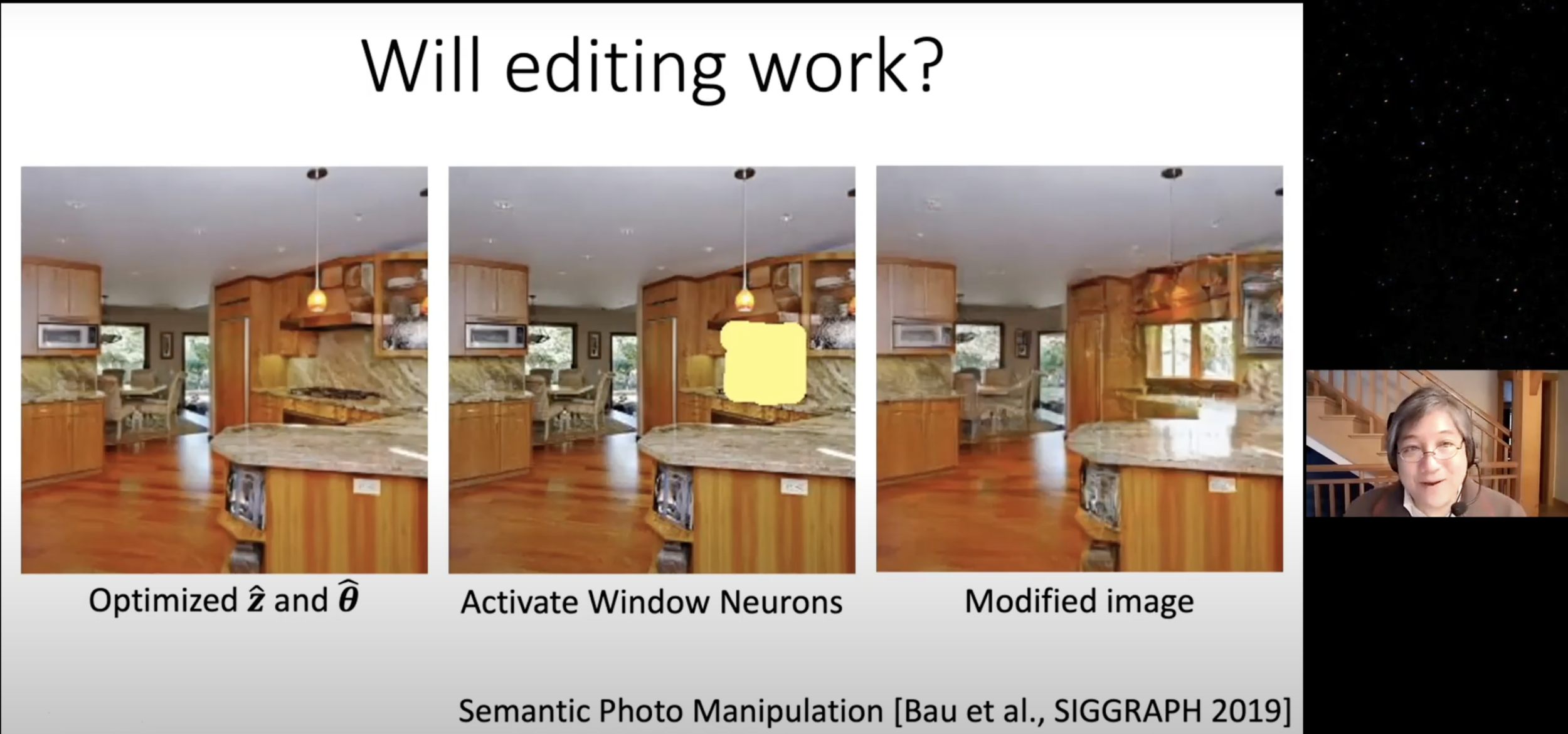 Will editing work?

Optimized $\hat{\boldsymbol{z}}$ and $\hat{\boldsymbol{\theta}}$

Activate Window Neurons

Modified image

Semantic Photo Manipulation [Bau et al., SIGGRAPH 2019]